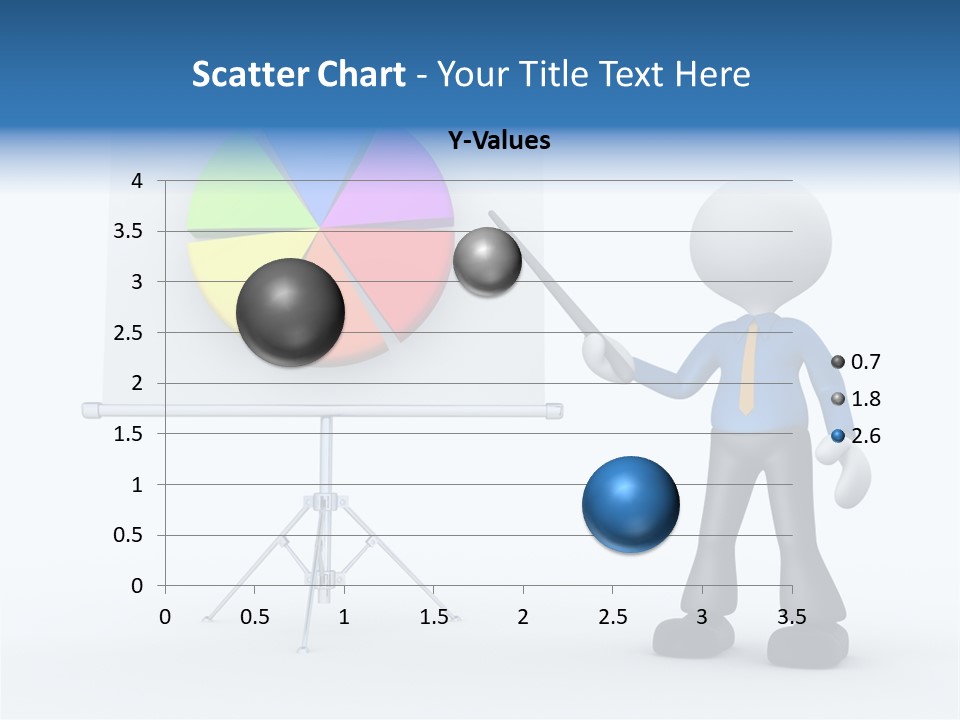 Scatter Chart - Your Title Text Here

Y-Values

4
3.5
3
2.5
2
1.5
1
0.5
0

0 0.5 1 1.5 2 2.5 3 3.5

0.7
1.8
2.6